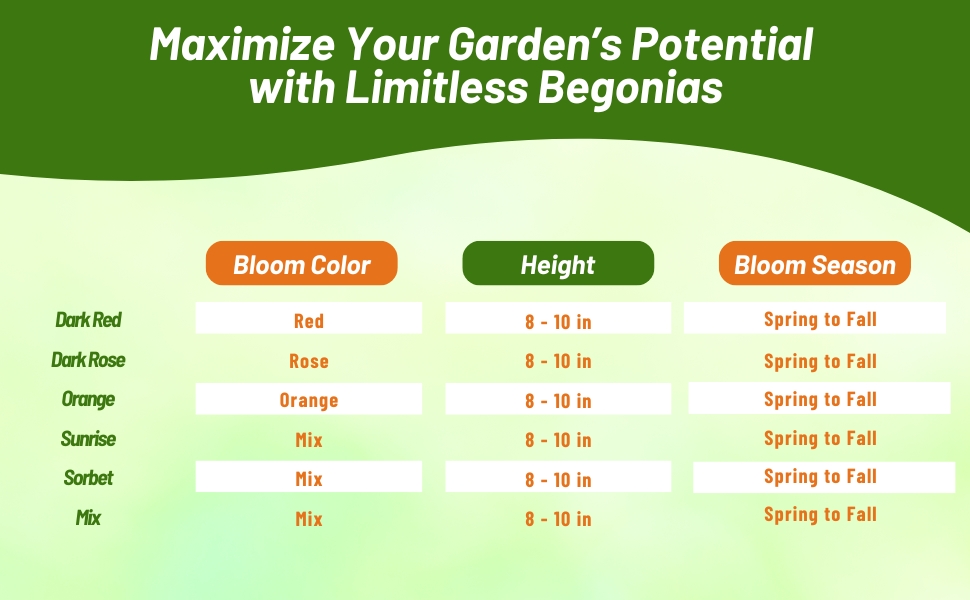 Maximize Your Garden's Potential with Limitless Begonias

| | Bloom Color | Height | Bloom Season |
|---|---|---|---|
| Dark Red | Red | 8 - 10 in | Spring to Fall |
| Dark Rose | Rose | 8 - 10 in | Spring to Fall |
| Orange | Orange | 8 - 10 in | Spring to Fall |
| Sunrise | Mix | 8 - 10 in | Spring to Fall |
| Sorbet | Mix | 8 - 10 in | Spring to Fall |
| Mix | Mix | 8 - 10 in | Spring to Fall |